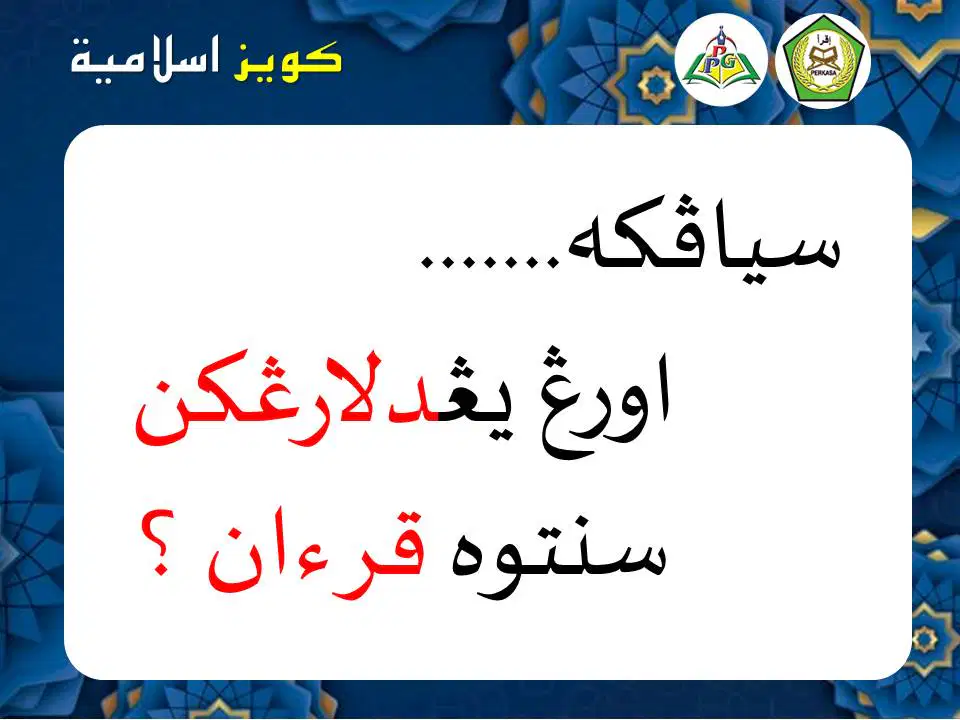 كويز اسلامية

PPG

اقرأ
PERKASA

سياڤكه........

اورڠ يڠدلارڠكن

سنتوه قرءان ؟